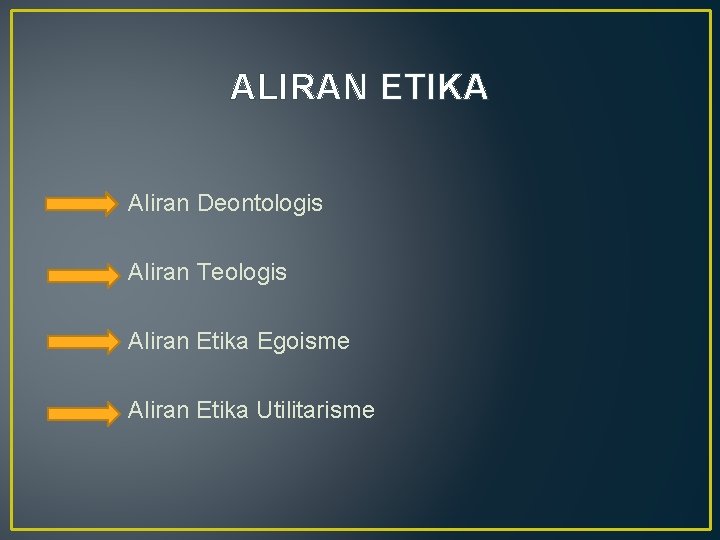 ALIRAN ETIKA

Aliran Deontologis

Aliran Teologis

Aliran Etika Egoisme

Aliran Etika Utilitarisme